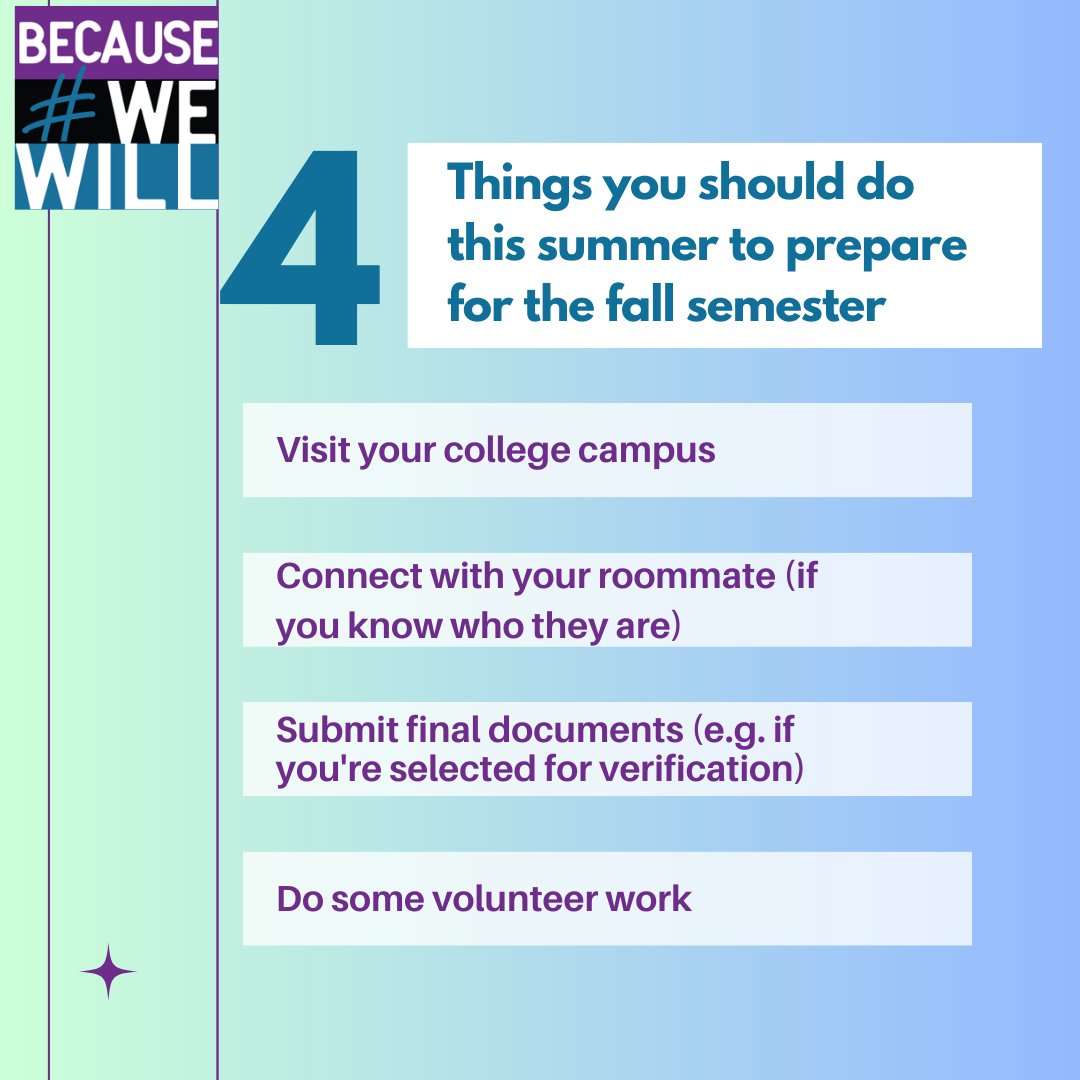 BECAUSE #WE WILL

4 Things you should do this summer to prepare for the fall semester

Visit your college campus

Connect with your roommate (if you know who they are)

Submit final documents (e.g. if you're selected for verification)

Do some volunteer work